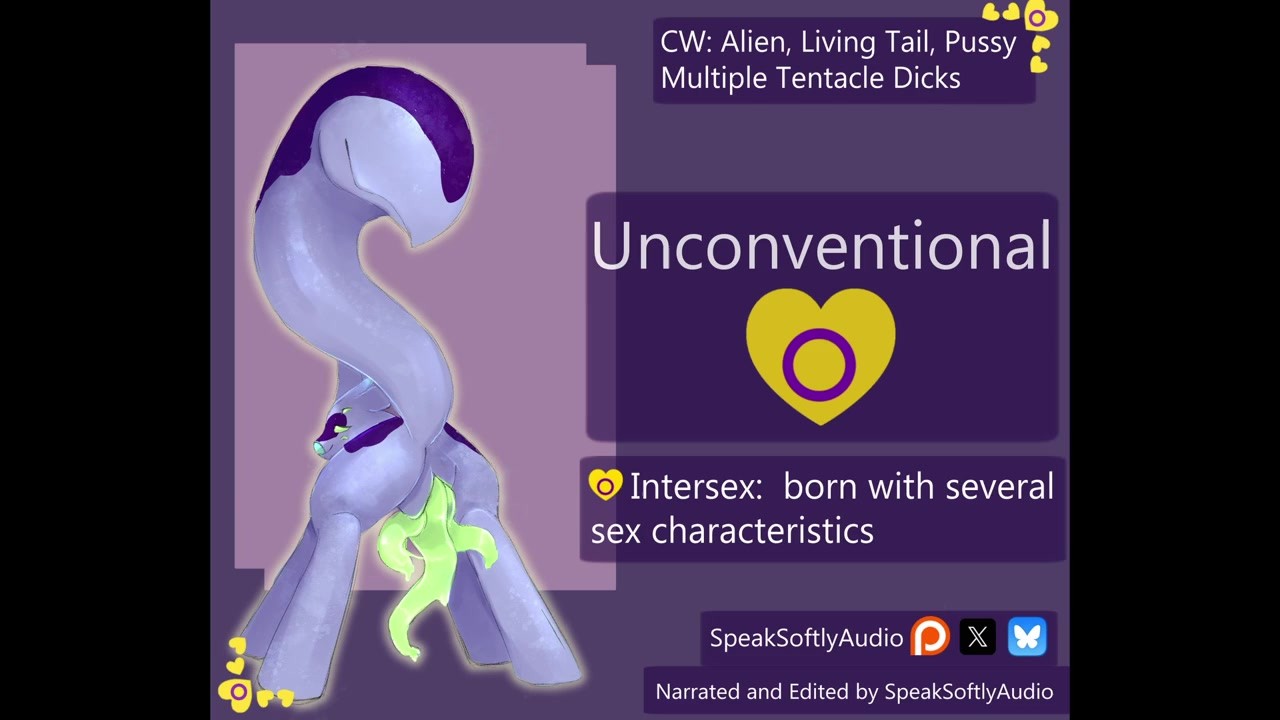 CW: Alien, Living Tail, Pussy
Multiple Tentacle Dicks

Unconventional

Intersex: born with several sex characteristics

SpeakSoftlyAudio

Narrated and Edited by SpeakSoftlyAudio